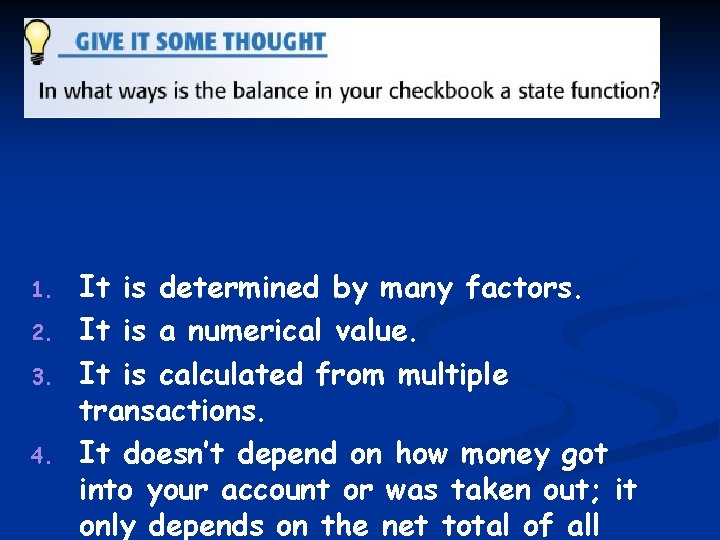 GIVE IT SOME THOUGHT

In what ways is the balance in your checkbook a state function?

1. It is determined by many factors.
2. It is a numerical value.
3. It is calculated from multiple transactions.
4. It doesn't depend on how money got into your account or was taken out; it only depends on the net total of all